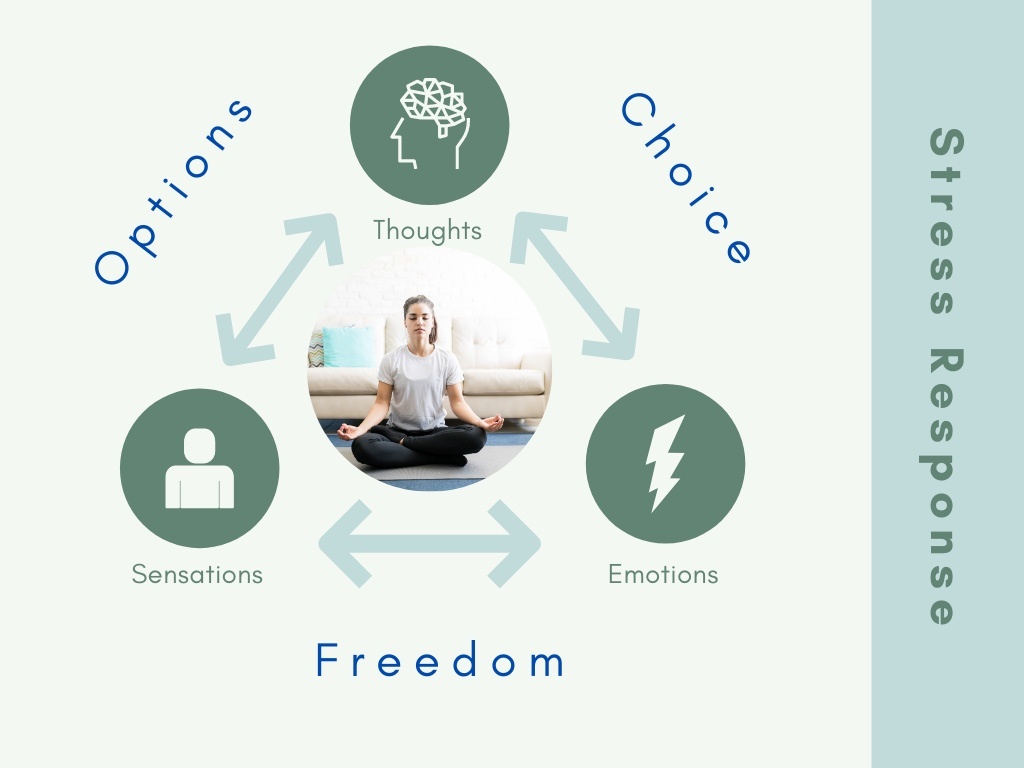 Options

Thoughts

Choice

Sensations

Emotions

Freedom

Stress Response